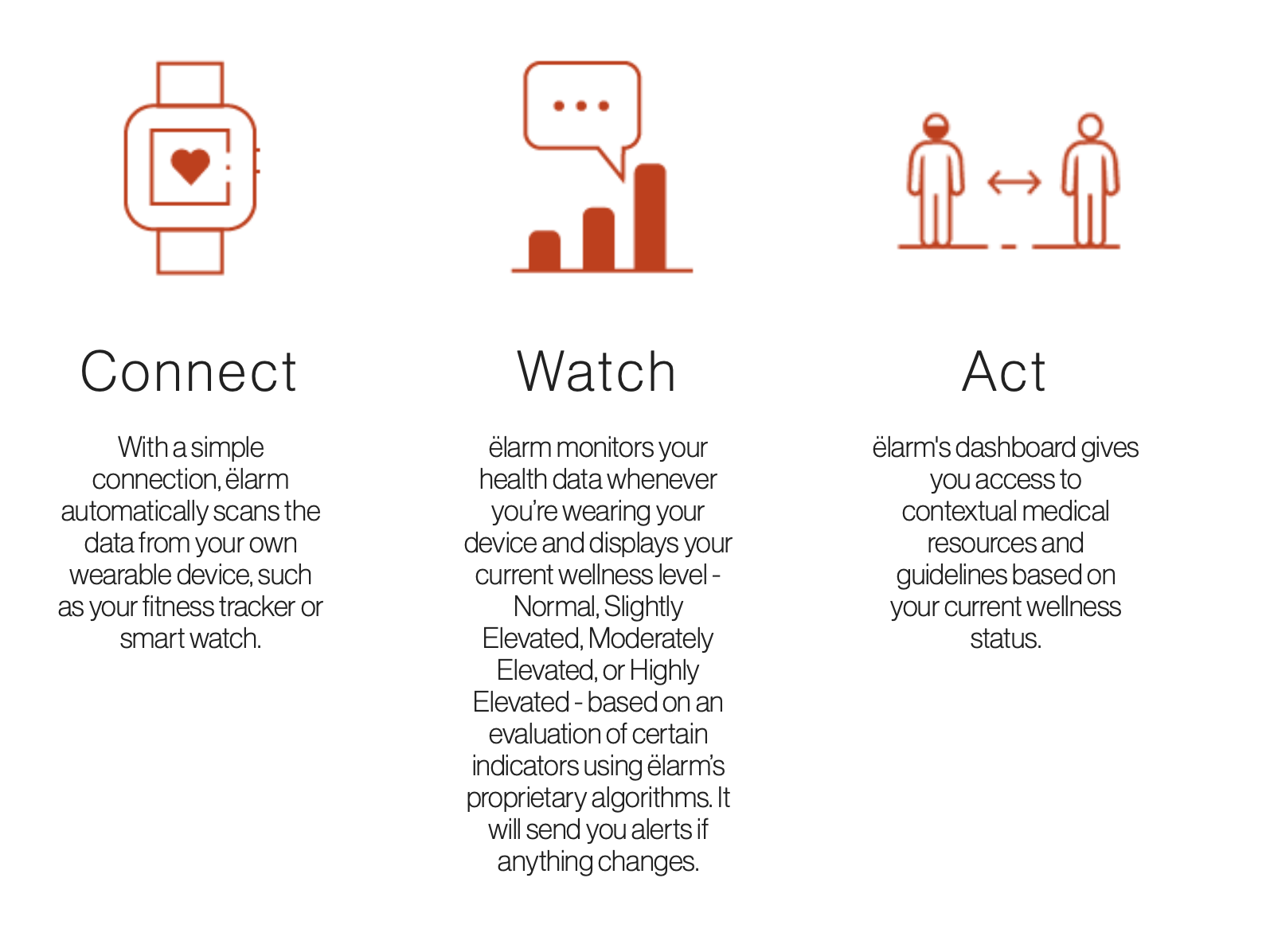 Connect

With a simple connection, ëlarm automatically scans the data from your own wearable device, such as your fitness tracker or smart watch.

Watch

ëlarm monitors your health data whenever you're wearing your device and displays your current wellness level - Normal, Slightly Elevated, Moderately Elevated, or Highly Elevated - based on an evaluation of certain indicators using ëlarm's proprietary algorithms. It will send you alerts if anything changes.

Act

ëlarm's dashboard gives you access to contextual medical resources and guidelines based on your current wellness status.